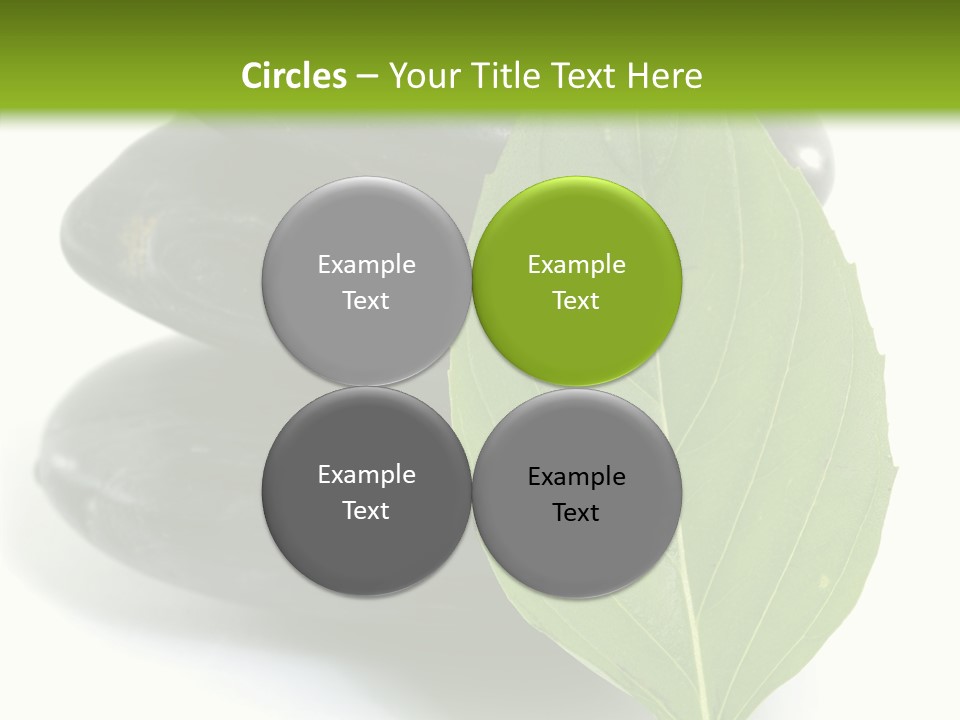 Circles – Your Title Text Here

Example Text

Example Text

Example Text

Example Text